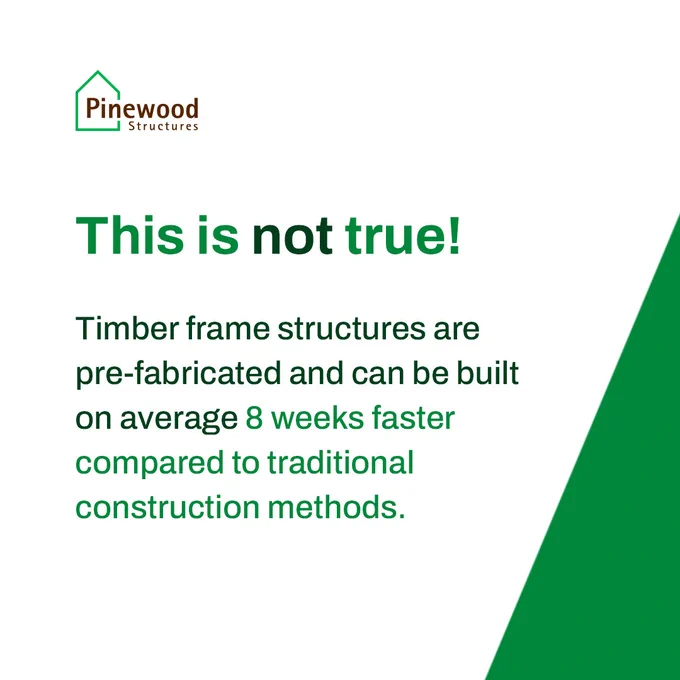 Pinewood
Structures

This is not true!

Timber frame structures are pre-fabricated and can be built on average 8 weeks faster compared to traditional construction methods.